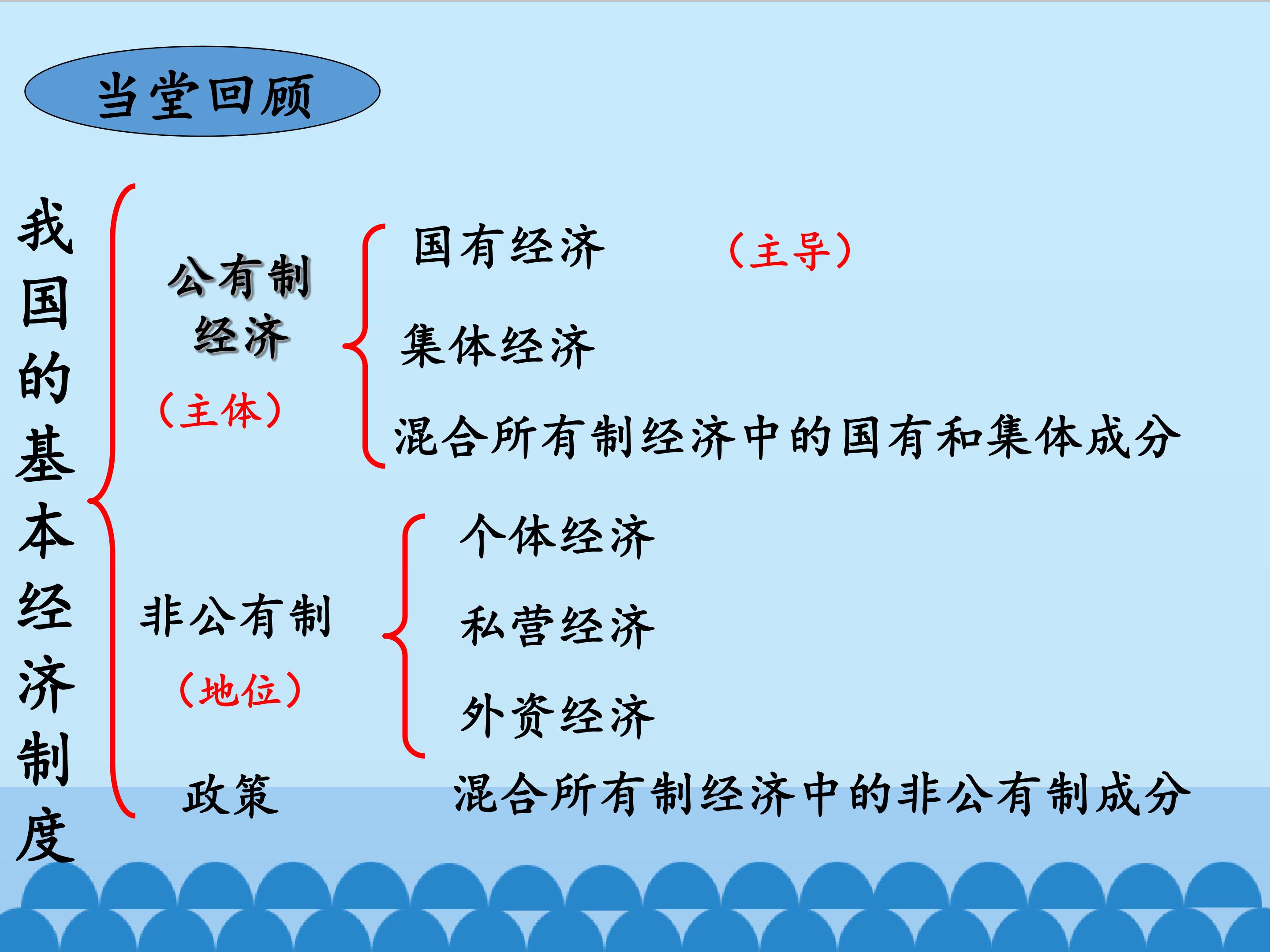 当堂回顾

我国的基本经济制度

公有制经济
（主体）

国有经济 （主导）

集体经济

混合所有制经济中的国有和集体成分

非公有制
（地位）

个体经济

私营经济

外资经济

政策

混合所有制经济中的非公有制成分